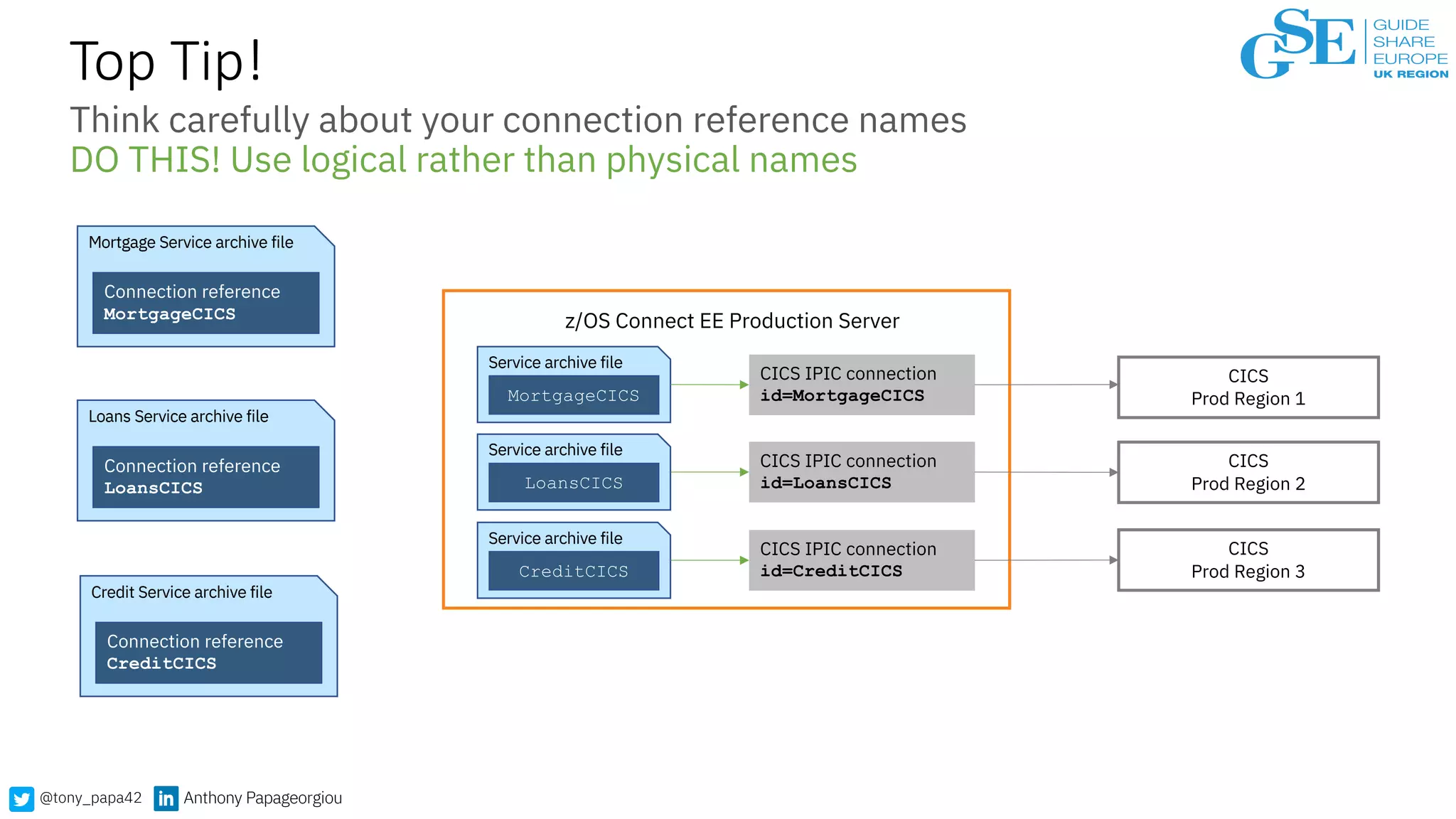 Top Tip!

GSE GUIDE SHARE EUROPE UK REGION

Think carefully about your connection reference names
DO THIS! Use logical rather than physical names

Mortgage Service archive file
Connection reference
MortgageCICS

Loans Service archive file
Connection reference
LoansCICS

Credit Service archive file
Connection reference
CreditCICS

z/OS Connect EE Production Server

Service archive file
MortgageCICS

CICS IPIC connection
id=MortgageCICS

Service archive file
LoansCICS

CICS IPIC connection
id=LoansCICS

Service archive file
CreditCICS

CICS IPIC connection
id=CreditCICS

CICS
Prod Region 1

CICS
Prod Region 2

CICS
Prod Region 3

@tony_papa42 Anthony Papageorgiou